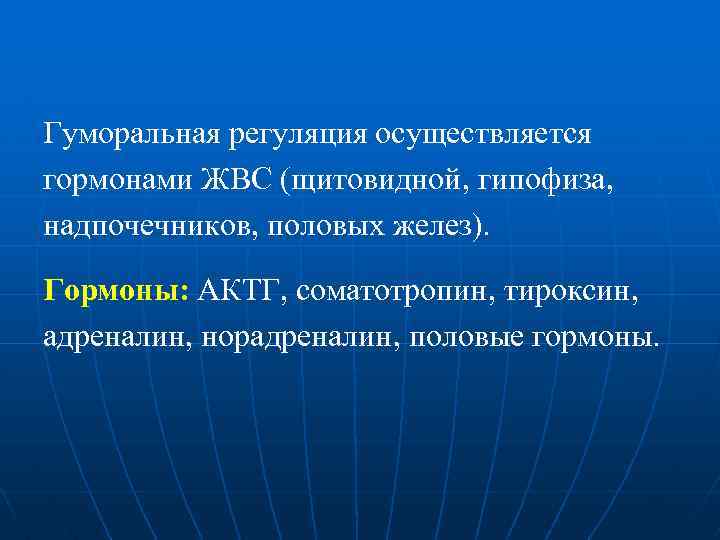 Гуморальная регуляция осуществляется гормонами ЖВС (щитовидной, гипофиза, надпочечников, половых желез).

Гормоны: АКТГ, соматотропин, тироксин, адреналин, норадреналин, половые гормоны.